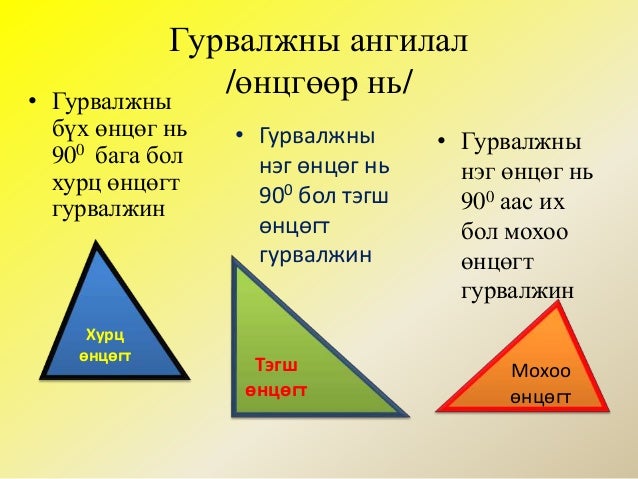 Гурвалжны ангилал /өнцгөөр нь/

• Гурвалжны бүх өнцөг нь $90^0$ бага бол хурц өнцөгт гурвалжин

Хурц өнцөгт

• Гурвалжны нэг өнцөг нь $90^0$ бол тэгш өнцөгт гурвалжин

Тэгш өнцөгт

• Гурвалжны нэг өнцөг нь $90^0$ аас их бол мохоо өнцөгт гурвалжин

Мохоо өнцөгт